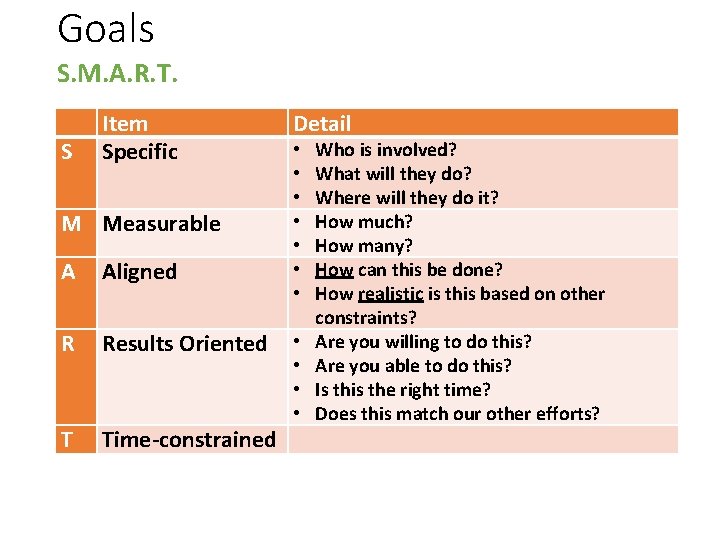 Goals

S.M.A.R.T.

| | Item | Detail |
|---|---|---|
| S | Specific | • Who is involved? • What will they do? • Where will they do it? |
| M | Measurable | • How much? • How many? |
| A | Aligned | • How can this be done? • How realistic is this based on other constraints? |
| R | Results Oriented | • Are you willing to do this? • Are you able to do this? • Is this the right time? • Does this match our other efforts? |
| T | Time-constrained | |